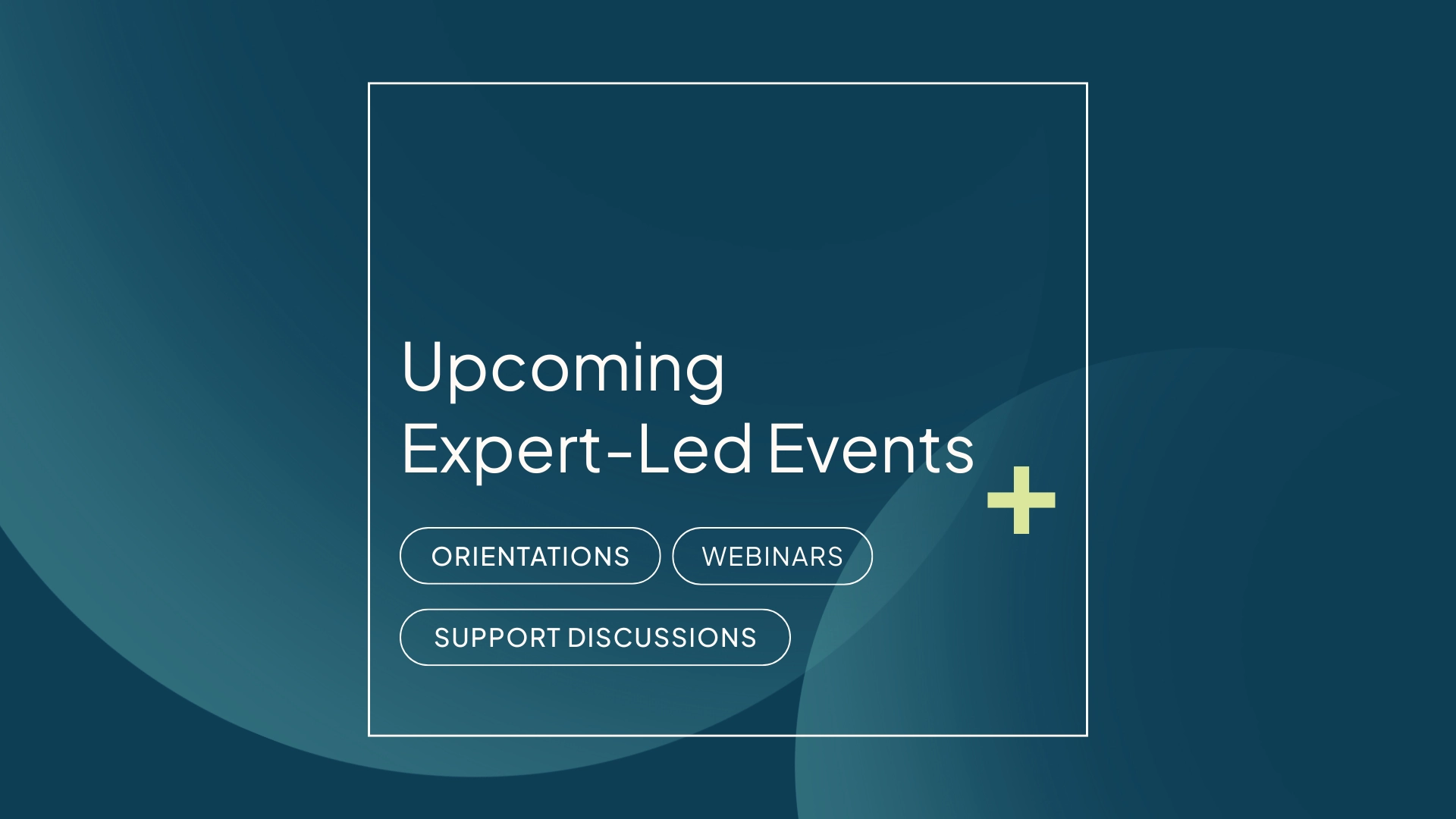 Upcoming
Expert-Led Events

ORIENTATIONS

WEBINARS

SUPPORT DISCUSSIONS